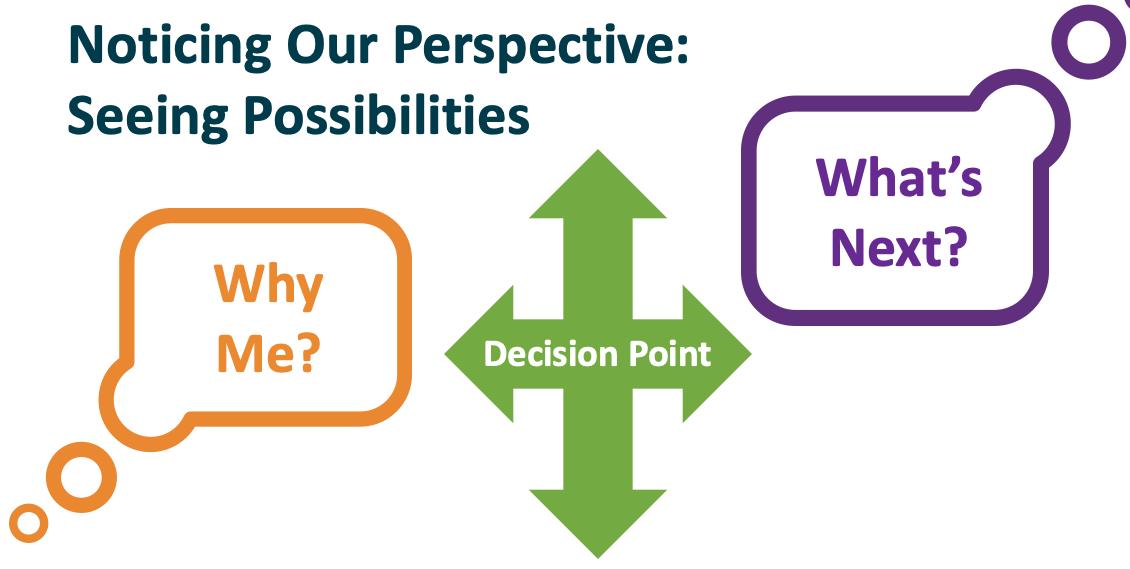 Noticing Our Perspective:
Seeing Possibilities

Why
Me?

Decision Point

What's
Next?